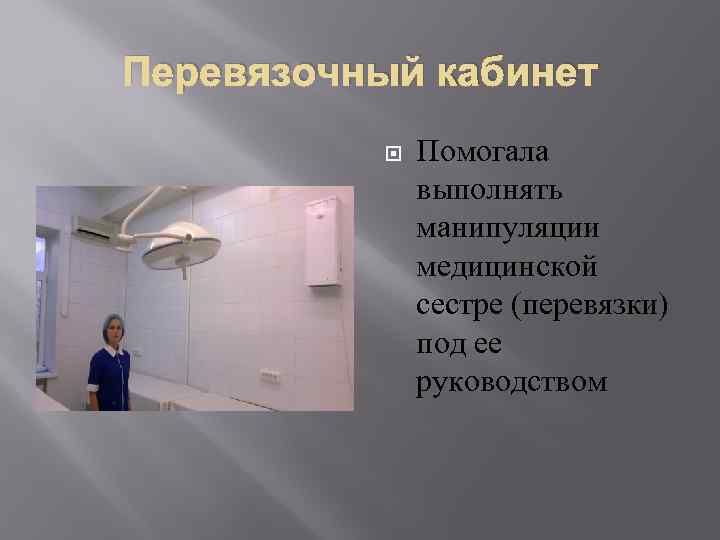 Перевязочный кабинет

Помогала выполнять манипуляции медицинской сестре (перевязки) под ее руководством